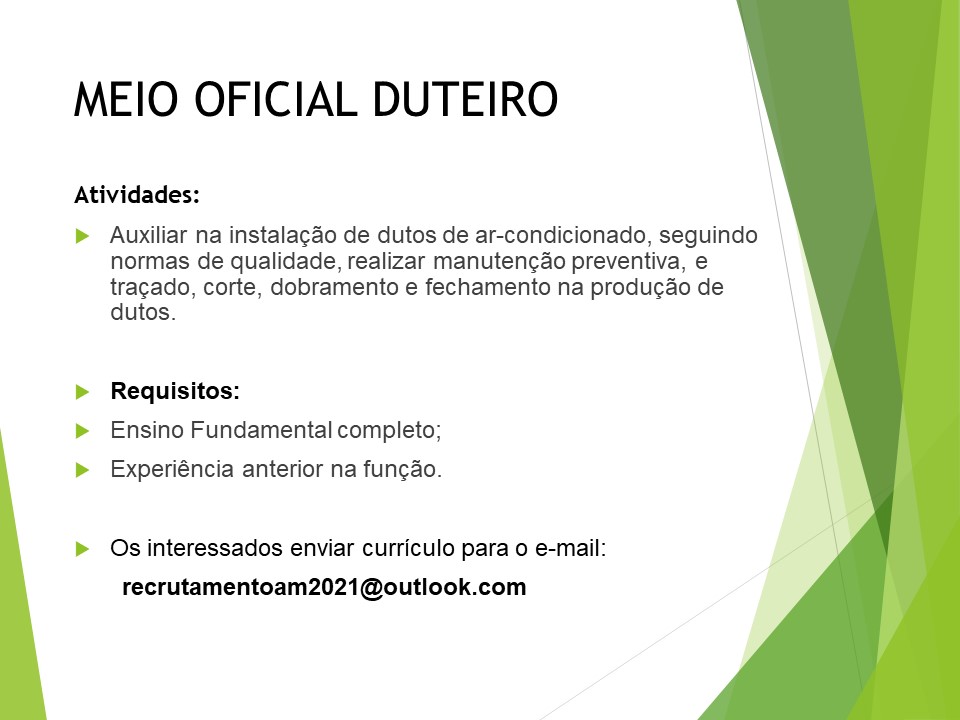 MEIO OFICIAL DUTEIRO

Atividades:

Auxiliar na instalação de dutos de ar-condicionado, seguindo normas de qualidade, realizar manutenção preventiva, e traçado, corte, dobramento e fechamento na produção de dutos.

Requisitos:

Ensino Fundamental completo;

Experiência anterior na função.

Os interessados enviar currículo para o e-mail:

recrutamentoam2021@outlook.com